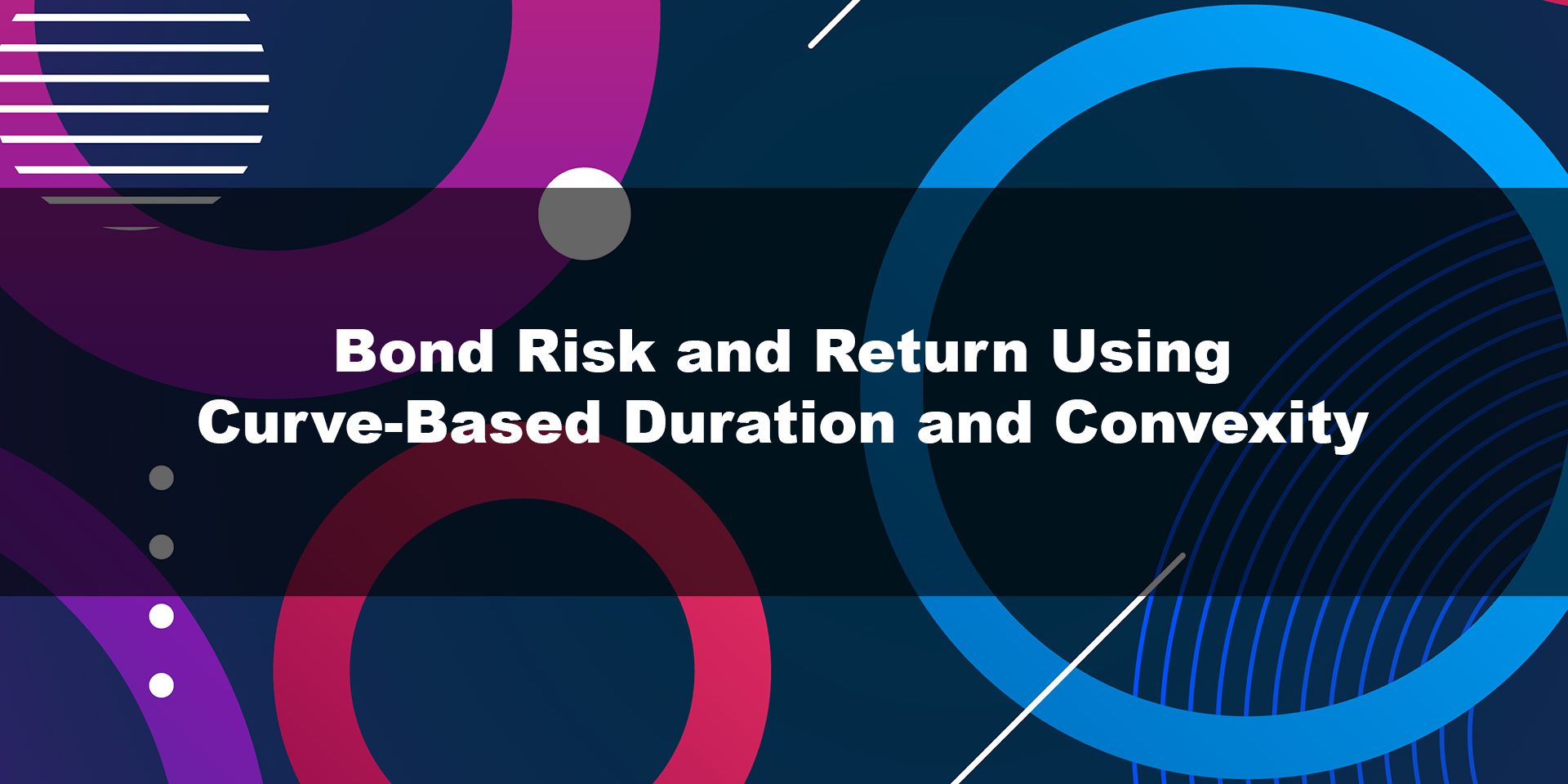 Bond Risk and Return Using Curve-Based Duration and Convexity